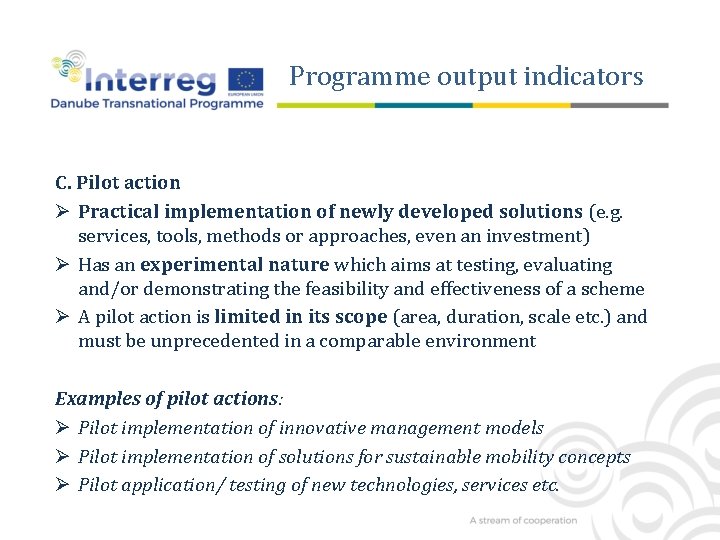 Interreg
EUROPEAN UNION
Danube Transnational Programme

Programme output indicators

C. Pilot action

➢ Practical implementation of newly developed solutions (e.g. services, tools, methods or approaches, even an investment)
➢ Has an experimental nature which aims at testing, evaluating and/or demonstrating the feasibility and effectiveness of a scheme
➢ A pilot action is limited in its scope (area, duration, scale etc.) and must be unprecedented in a comparable environment

Examples of pilot actions:

➢ Pilot implementation of innovative management models
➢ Pilot implementation of solutions for sustainable mobility concepts
➢ Pilot application/ testing of new technologies, services etc.

A stream of cooperation